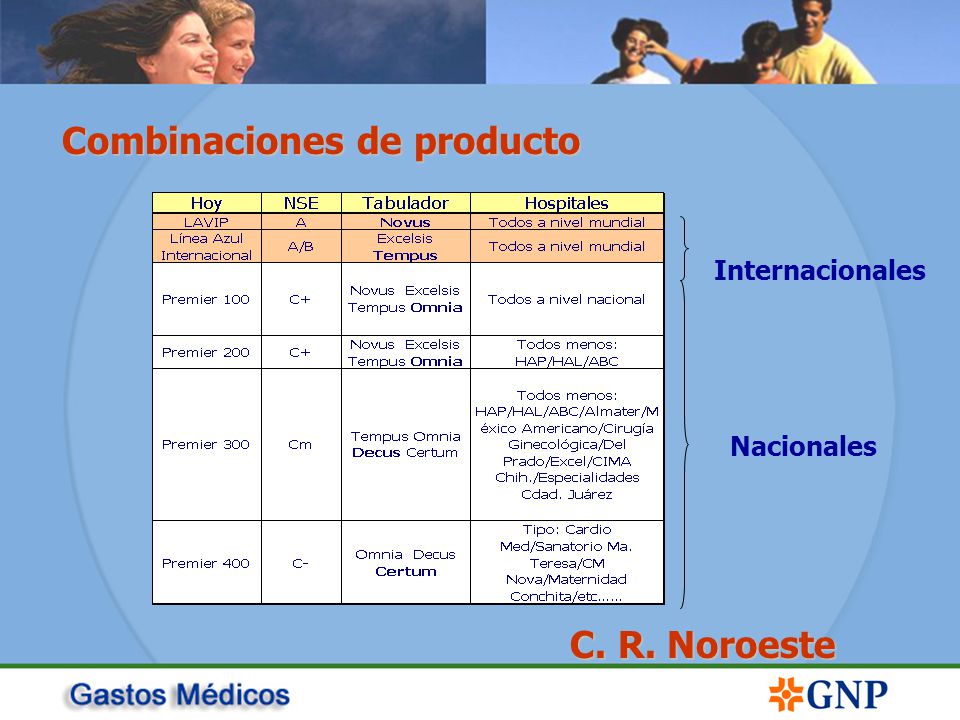 Combinaciones de producto

| Hoy | NSE | Tabulador | Hospitales |
|---|---|---|---|
| LAVIP | A | Novus | Todos a nivel mundial |
| Línea Azul Internacional | A/B | Excelsis Tempus | Todos a nivel mundial |
| Premier 100 | C+ | Novus Excelsis Tempus Omnia | Todos a nivel nacional |
| Premier 200 | C+ | Novus Excelsis Tempus Omnia | Todos menos: HAP/HAL/ABC |
| Premier 300 | Cm | Tempus Omnia Decus Certum | Todos menos: HAP/HAL/ABC/Almater/México Americano/Cirugía Ginecológica/Del Prado/Excel/CIMA Chih./Especialidades Cdad. Juárez |
| Premier 400 | C- | Omnia Decus Certum | Tipo: Cardio Med/Sanatorio Ma. Teresa/CM Nova/Maternidad Conchita/etc...... |

Internacionales

Nacionales

C. R. Noroeste

Gastos Médicos

GNP